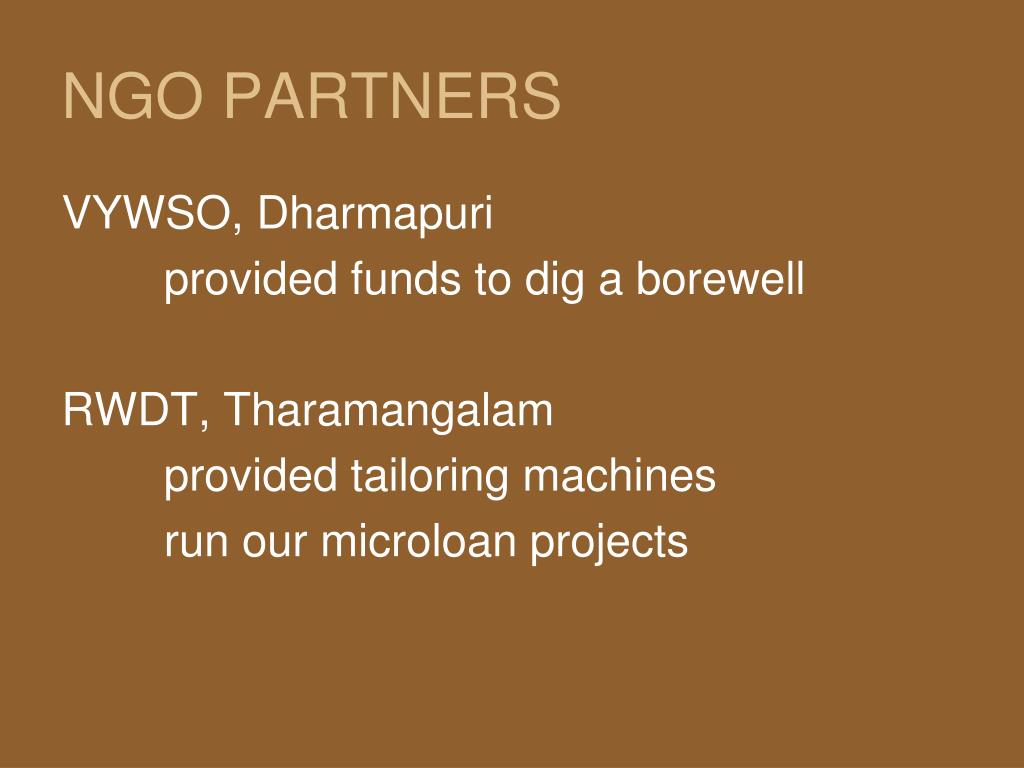 NGO PARTNERS

VYWSO, Dharmapuri
provided funds to dig a borewell

RWDT, Tharamangalam
provided tailoring machines
run our microloan projects